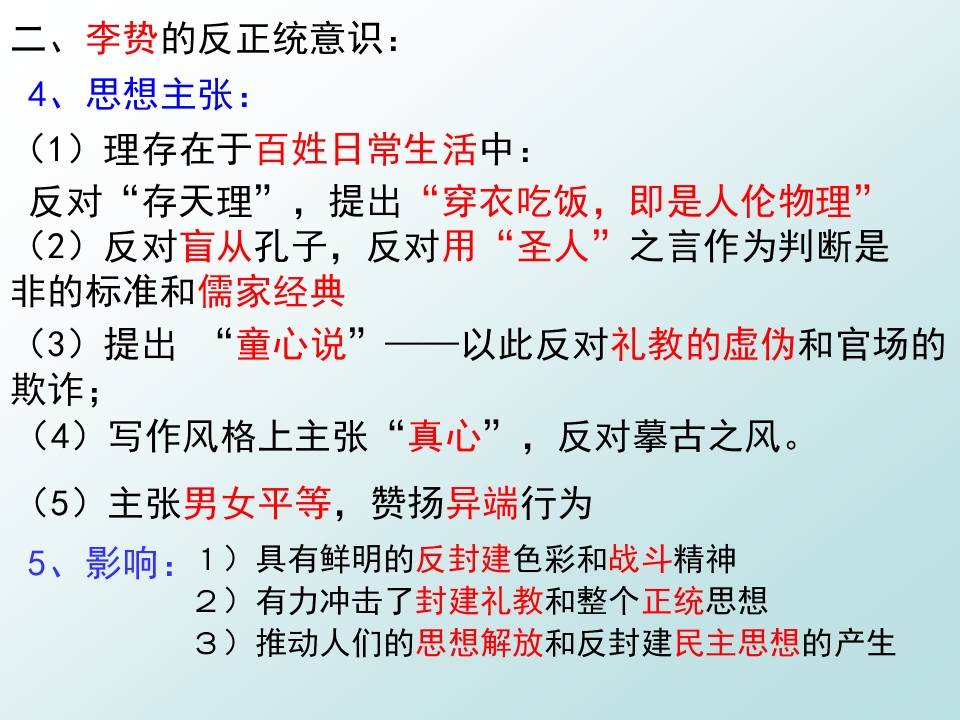 二、李贽的反正统意识：
4、思想主张：
（1）理存在于百姓日常生活中：
反对“存天理”，提出“穿衣吃饭，即是人伦物理”
（2）反对盲从孔子，反对用“圣人”之言作为判断是非的标准和儒家经典
（3）提出 “童心说”——以此反对礼教的虚伪和官场的欺诈；
（4）写作风格上主张“真心”，反对摹古之风。
（5）主张男女平等，赞扬异端行为
5、影响：1）具有鲜明的反封建色彩和战斗精神
2）有力冲击了封建礼教和整个正统思想
3）推动人们的思想解放和反封建民主思想的产生